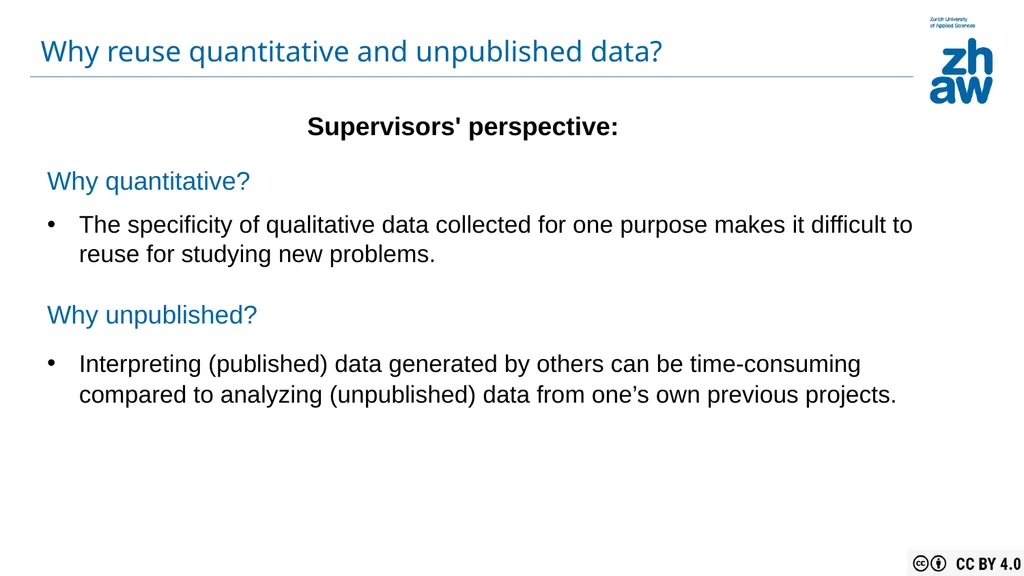 Why reuse quantitative and unpublished data?

Zurich University of Applied Sciences

zh aw

Supervisors' perspective:

Why quantitative?

• The specificity of qualitative data collected for one purpose makes it difficult to reuse for studying new problems.

Why unpublished?

• Interpreting (published) data generated by others can be time-consuming compared to analyzing (unpublished) data from one's own previous projects.

CC BY 4.0